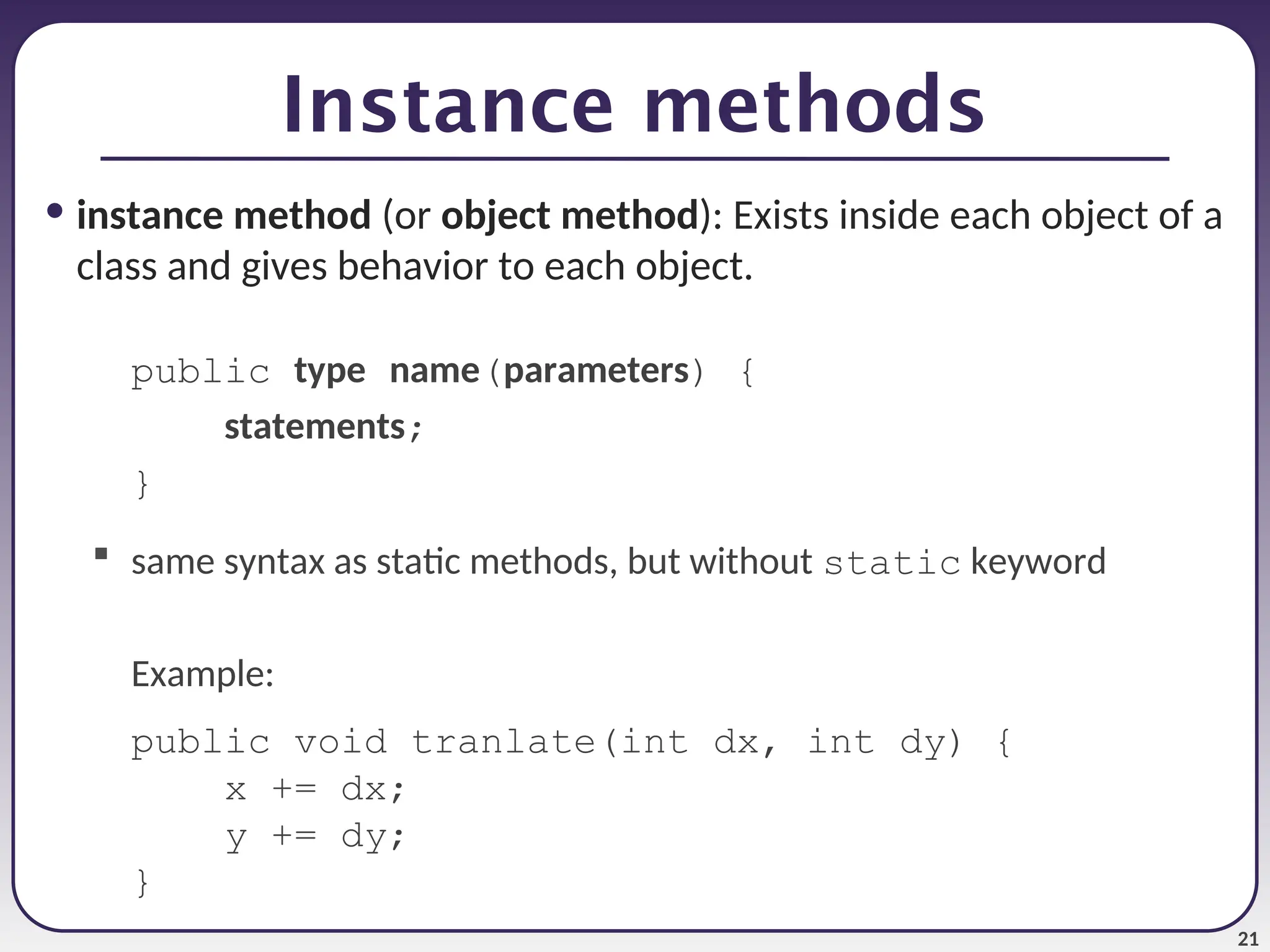 Instance methods

• instance method (or object method): Exists inside each object of a class and gives behavior to each object.

public type name(parameters) {
    statements;
}

▪ same syntax as static methods, but without static keyword

Example:

public void tranlate(int dx, int dy) {
    x += dx;
    y += dy;
}

21